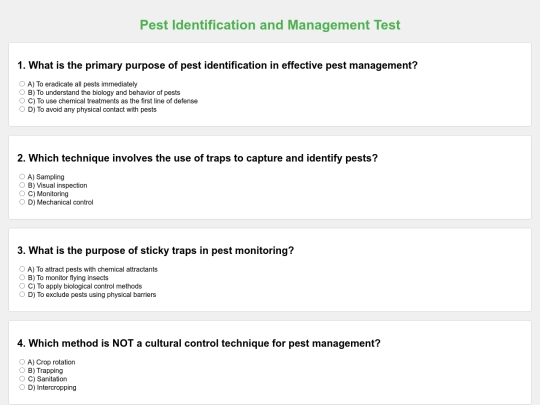 Pest Identification and Management Test

1. What is the primary purpose of pest identification in effective pest management?

A) To eradicate all pests immediately
B) To understand the biology and behavior of pests
C) To use chemical treatments as the first line of defense
D) To avoid any physical contact with pests

2. Which technique involves the use of traps to capture and identify pests?

A) Sampling
B) Visual inspection
C) Monitoring
D) Mechanical control

3. What is the purpose of sticky traps in pest monitoring?

A) To attract pests with chemical attractants
B) To monitor flying insects
C) To apply biological control methods
D) To exclude pests using physical barriers

4. Which method is NOT a cultural control technique for pest management?

A) Crop rotation
B) Trapping
C) Sanitation
D) Intercropping